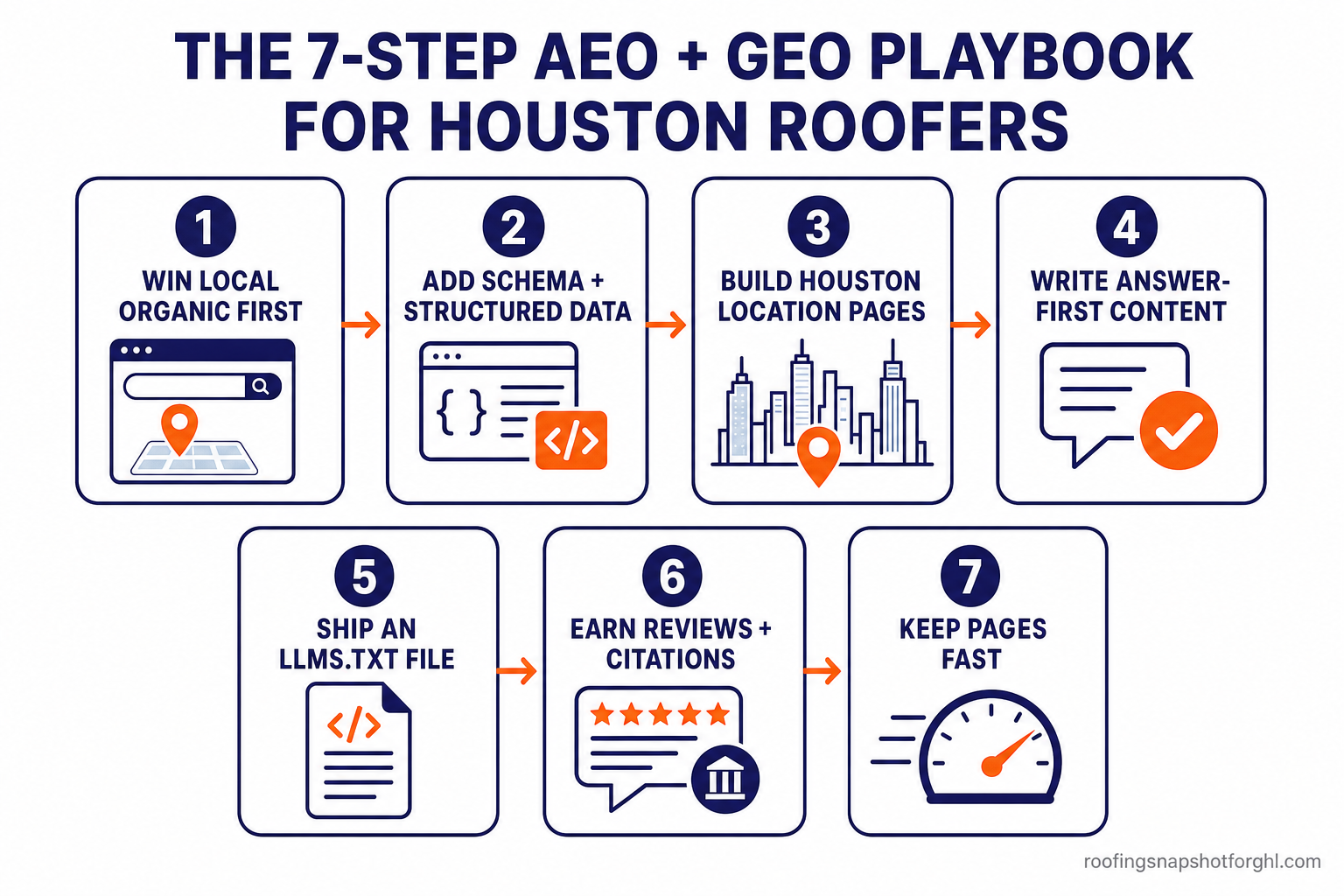 THE 7-STEP AEO + GEO PLAYBOOK FOR HOUSTON ROOFERS

1
WIN LOCAL ORGANIC FIRST

2
ADD SCHEMA + STRUCTURED DATA

{ }

</>

3
BUILD HOUSTON LOCATION PAGES

4
WRITE ANSWER-FIRST CONTENT

5
SHIP AN LLMS.TXT FILE

</>

6
EARN REVIEWS + CITATIONS

7
KEEP PAGES FAST

roofingsnapshotforghl.com